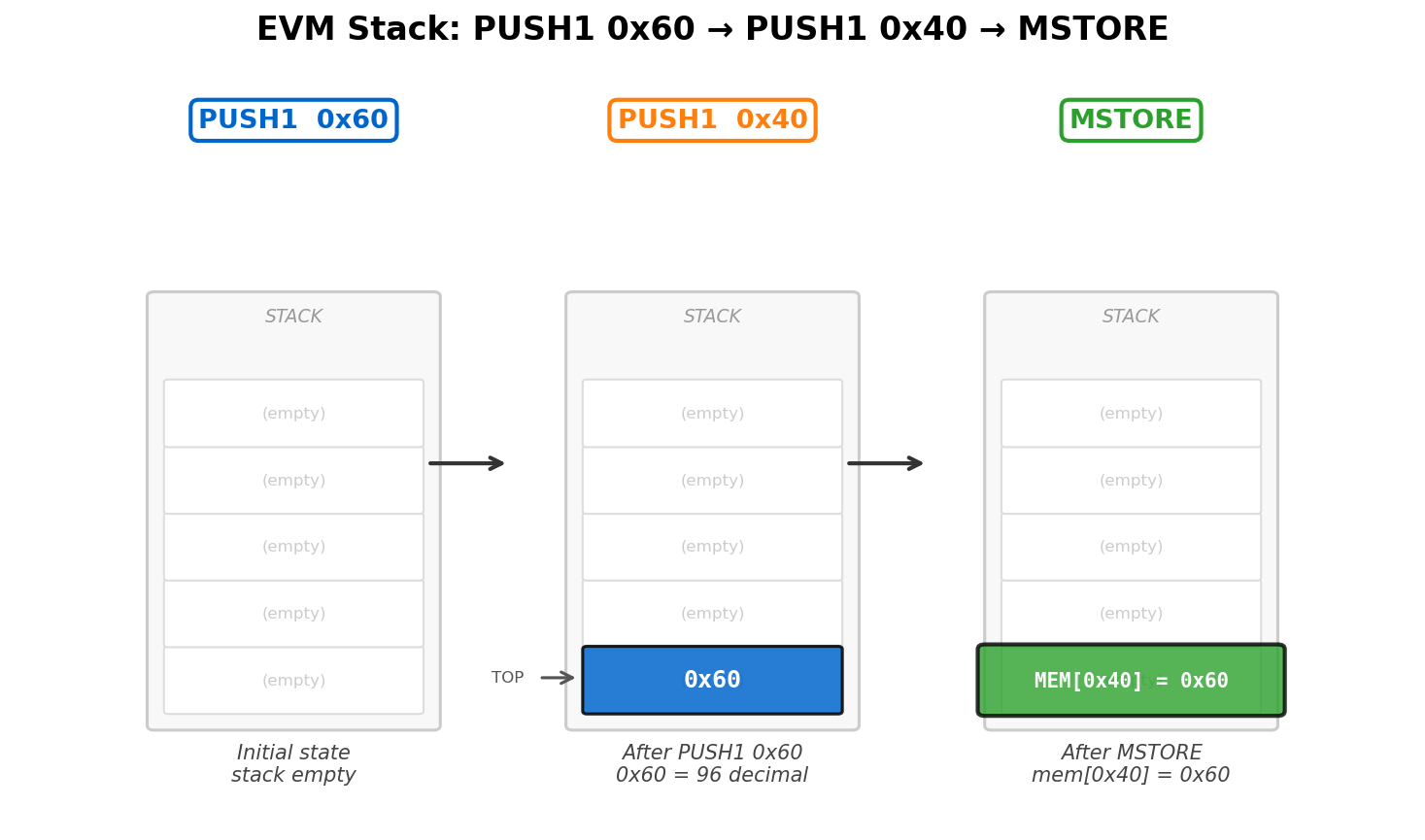 EVM Stack: PUSH1 0x60 → PUSH1 0x40 → MSTORE

PUSH1 0x60

PUSH1 0x40

MSTORE

STACK

(empty)

(empty)

(empty)

(empty)

(empty)

Initial state
stack empty

STACK

(empty)

(empty)

(empty)

(empty)

TOP

0x60

After PUSH1 0x60
0x60 = 96 decimal

STACK

(empty)

(empty)

(empty)

(empty)

MEM[0x40] = 0x60

After MSTORE
mem[0x40] = 0x60